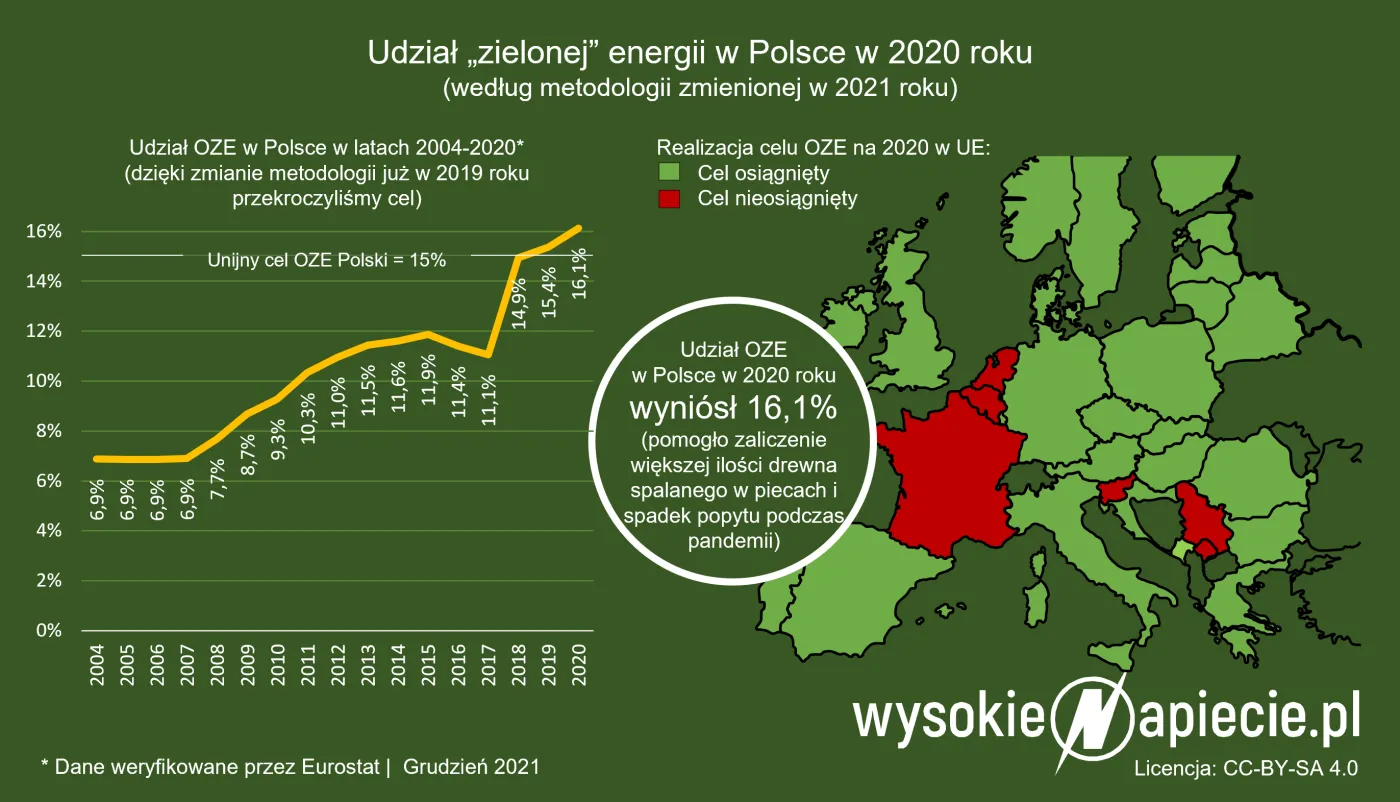 Udział „zielonej” energii w Polsce w 2020 roku
(według metodologii zmienionej w 2021 roku)

Udział OZE w Polsce w latach 2004-2020*
(dzięki zmianie metodologii już w 2019 roku przekroczyliśmy cel)

16%
14%
12%
10%
8%
6%
4%
2%
0%

Unijny cel OZE Polski = 15%

6,9% 6,9% 6,9% 6,9% 7,7% 8,7% 9,3% 10,3% 11,0% 11,5% 11,6% 11,9% 11,4% 11,1% 14,9% 15,4% 16,1%

2004 2005 2006 2007 2008 2009 2010 2011 2012 2013 2014 2015 2016 2017 2018 2019 2020

Realizacja celu OZE na 2020 w UE:
Cel osiągnięty
Cel nieosiągnięty

Udział OZE w Polsce w 2020 roku wyniósł 16,1% (pomogło zaliczenie większej ilości drewna spalanego w piecach i spadek popytu podczas pandemii)

wysokieNapiecie.pl

* Dane weryfikowane przez Eurostat | Grudzień 2021

Licencja: CC-BY-SA 4.0